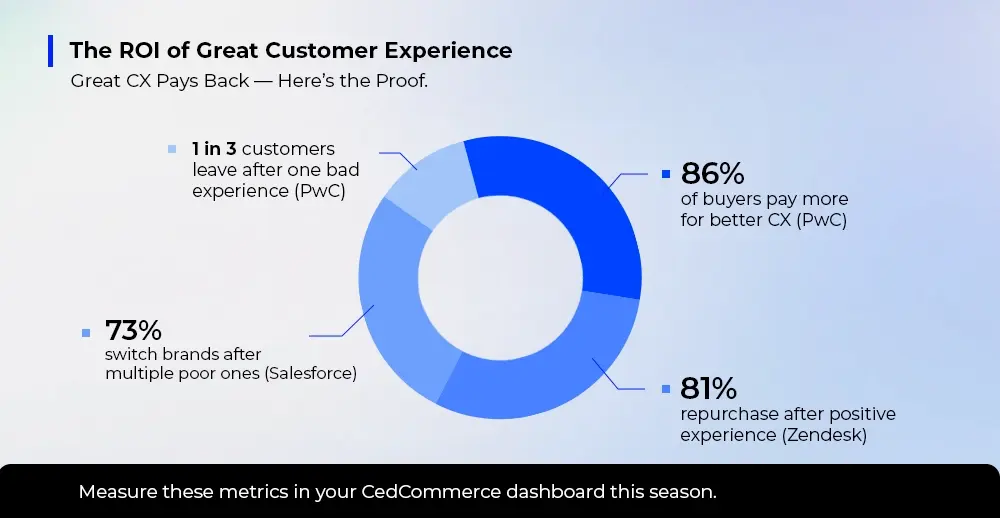 The ROI of Great Customer Experience

Great CX Pays Back — Here's the Proof.

1 in 3 customers leave after one bad experience (PwC)

86%
of buyers pay more for better CX (PwC)

73%
switch brands after multiple poor ones (Salesforce)

81%
repurchase after positive experience (Zendesk)

Measure these metrics in your CedCommerce dashboard this season.